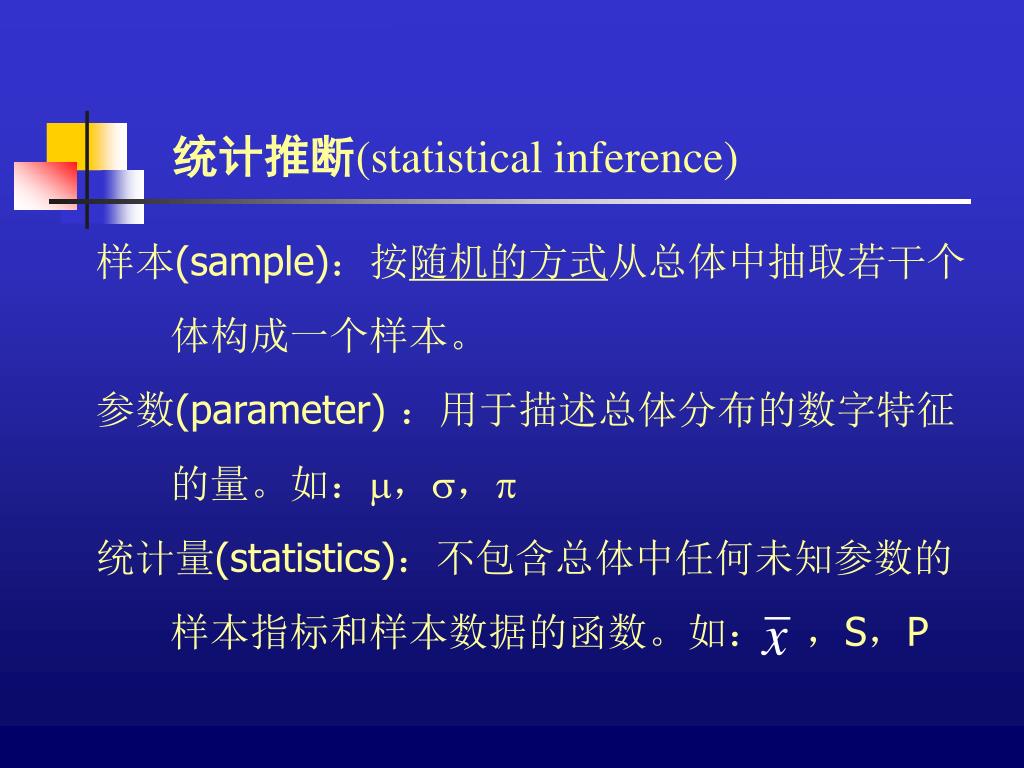 统计推断(statistical inference)

样本(sample)：按随机的方式从总体中抽取若干个体构成一个样本。

参数(parameter) ：用于描述总体分布的数字特征的量。如：$\mu$，$\sigma$，$\pi$

统计量(statistics)：不包含总体中任何未知参数的样本指标和样本数据的函数。如：$\bar{x}$ ，S，P